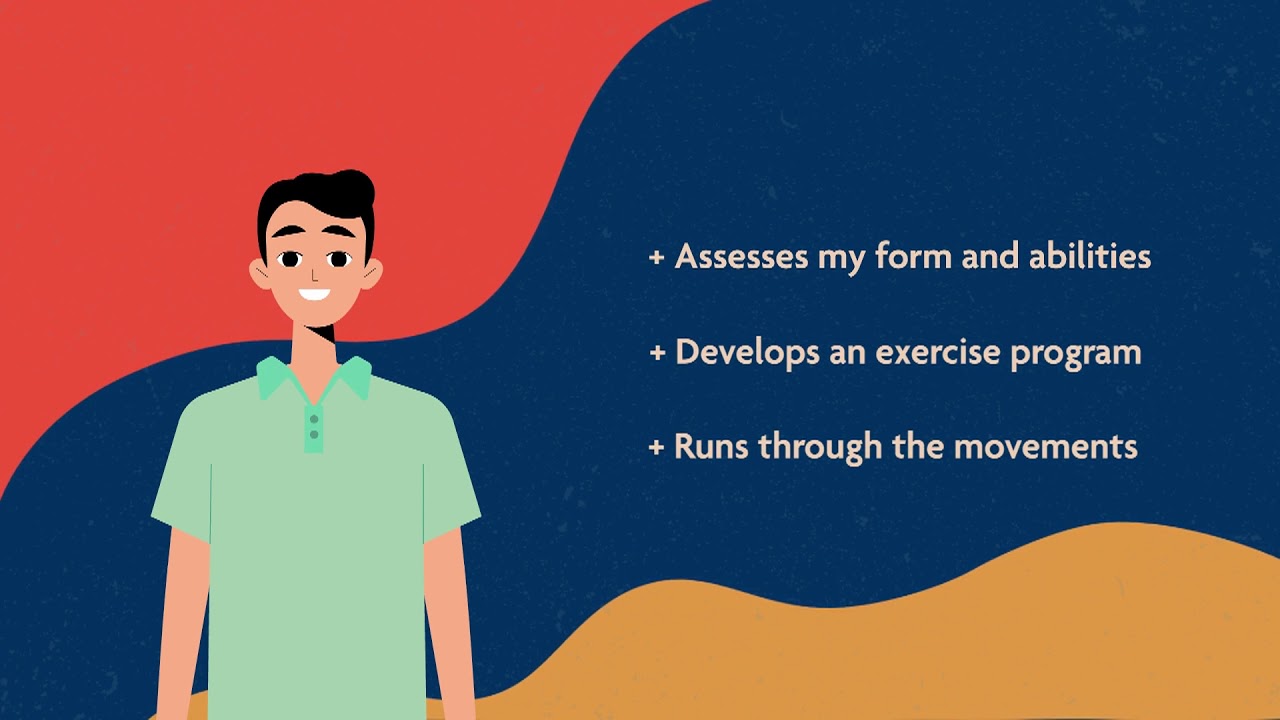 + Assesses my form and abilities

+ Develops an exercise program

+ Runs through the movements